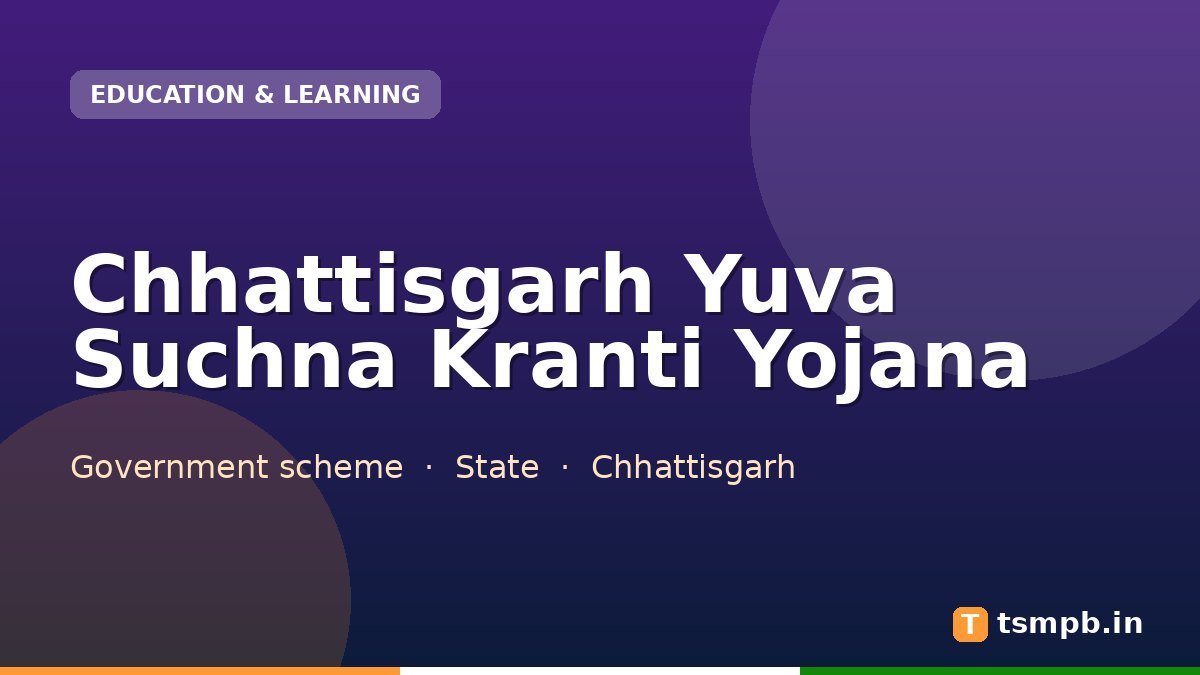 EDUCATION & LEARNING

Chhattisgarh Yuva Suchna Kranti Yojana

Government scheme · State · Chhattisgarh

T tsmpb.in